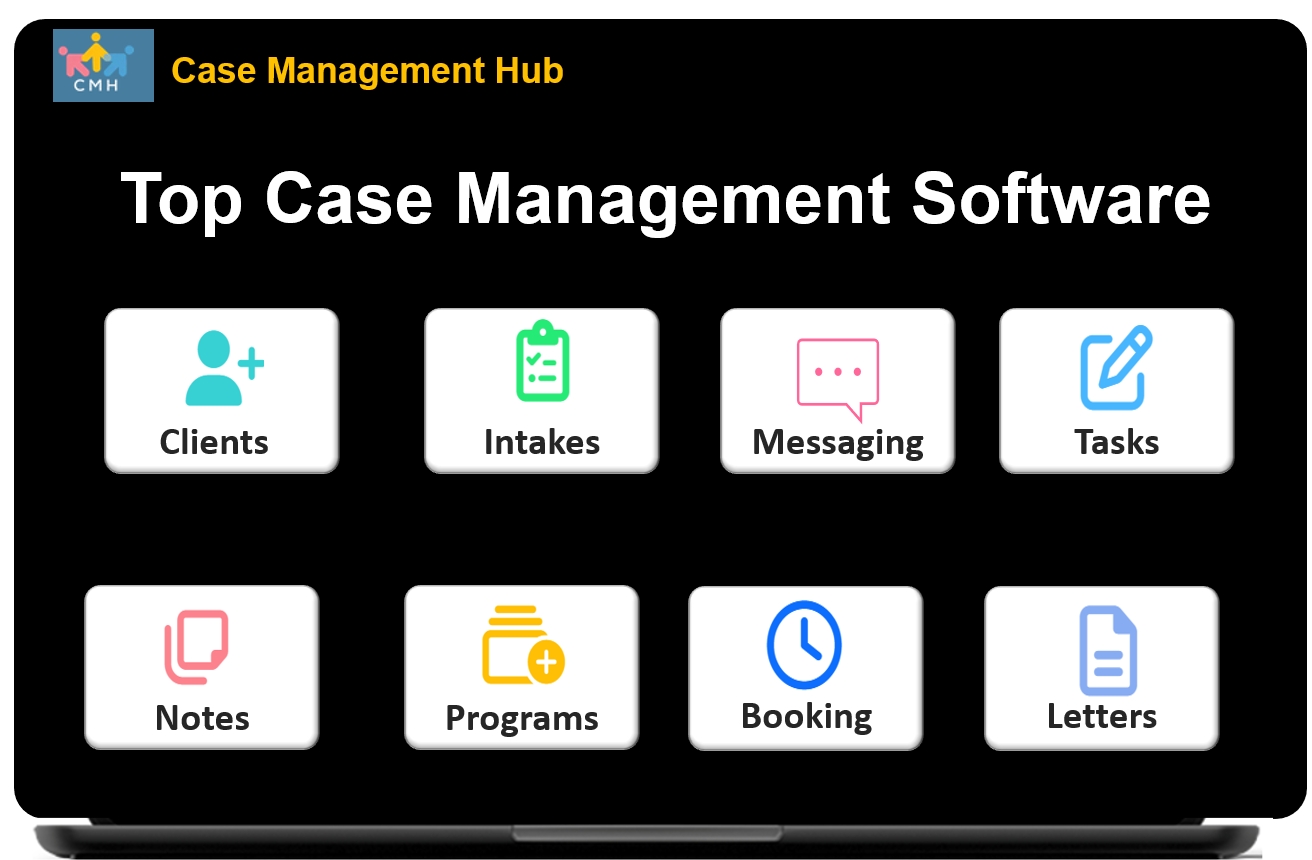 CMH Case Management Hub

Top Case Management Software

Clients

Intakes

Messaging

Tasks

Notes

Programs

Booking

Letters